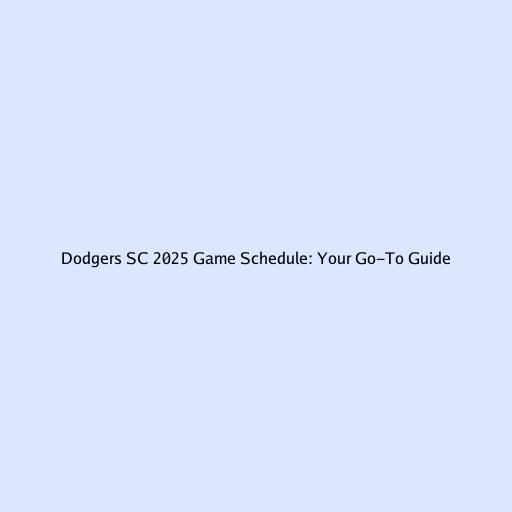 Dodgers SC 2025 Game Schedule: Your Go-To Guide